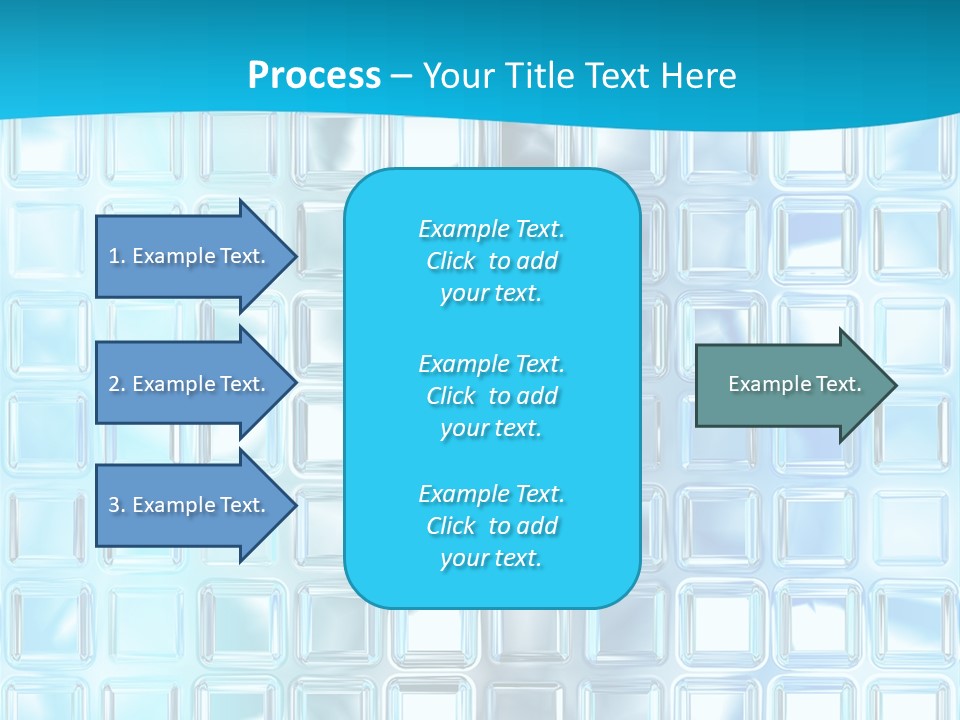 Process – Your Title Text Here

1. Example Text.

2. Example Text.

3. Example Text.

Example Text. Click to add your text.

Example Text. Click to add your text.

Example Text. Click to add your text.

Example Text.